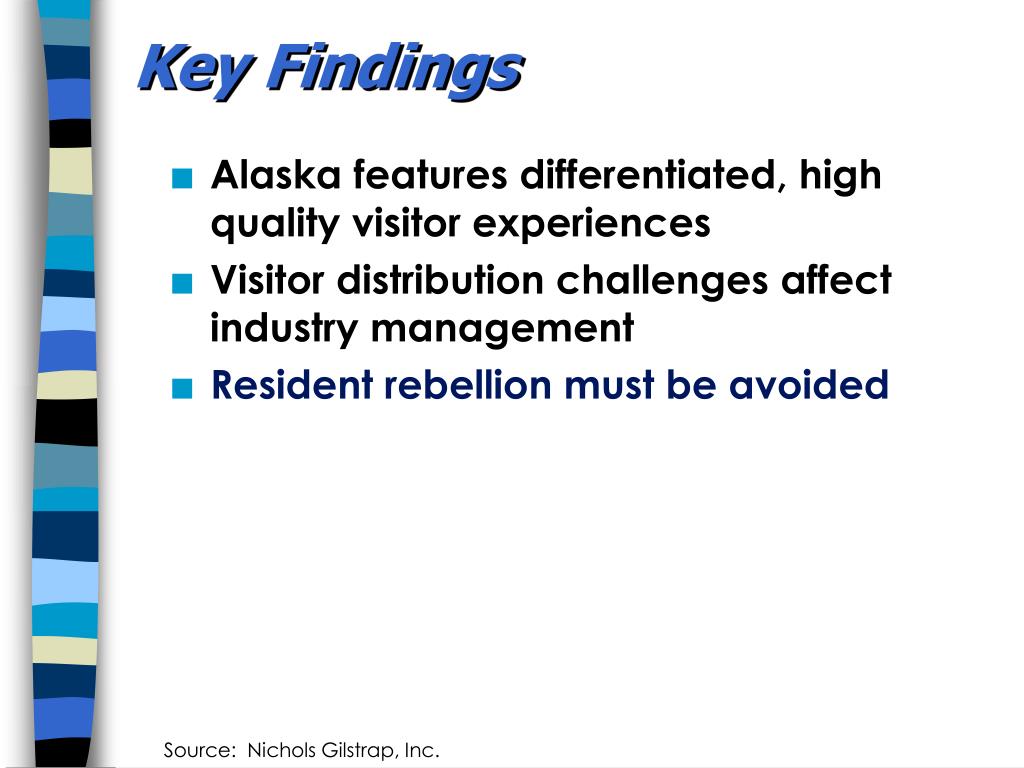 Key Findings

■ Alaska features differentiated, high quality visitor experiences
■ Visitor distribution challenges affect industry management
■ Resident rebellion must be avoided

Source: Nichols Gilstrap, Inc.